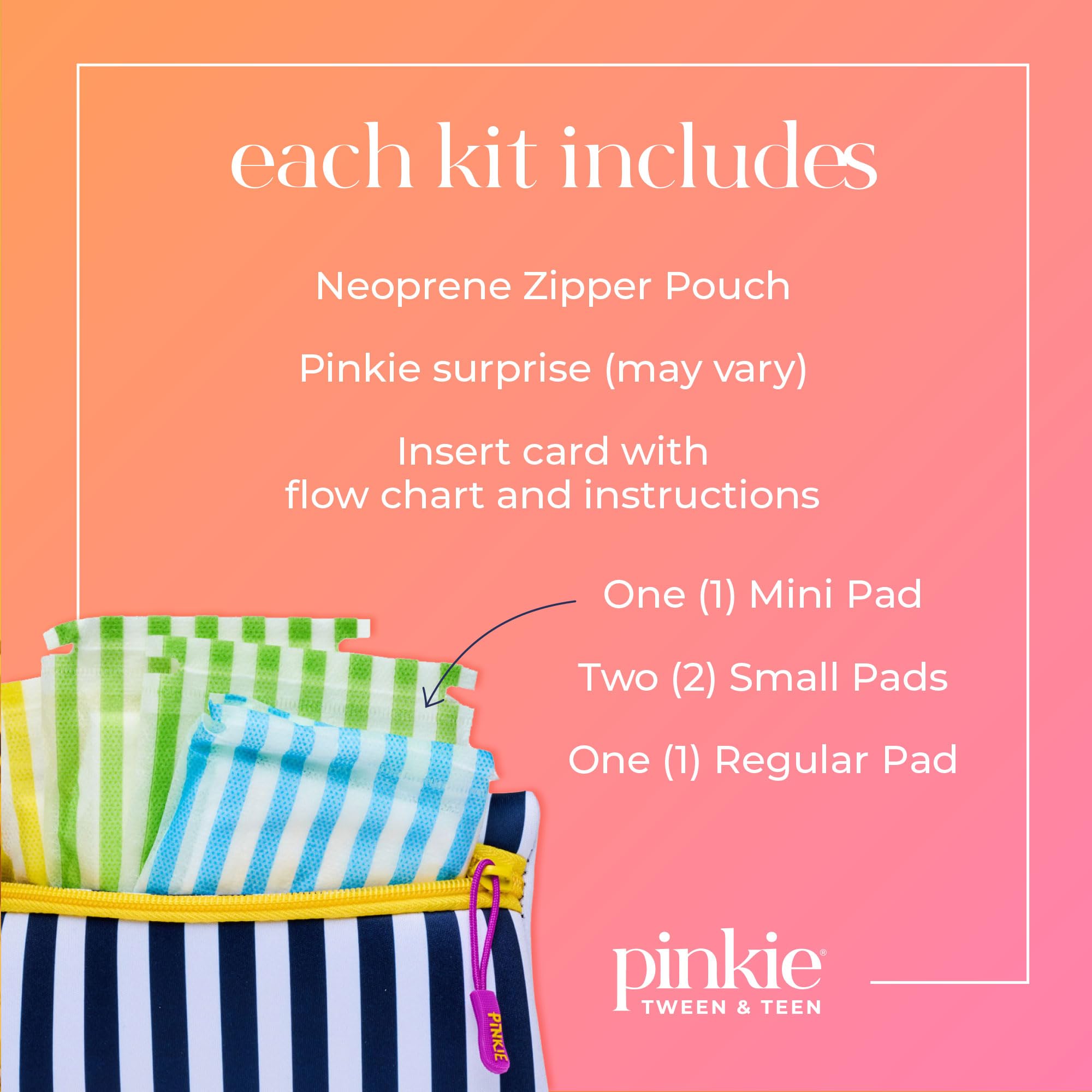 each kit includes

Neoprene Zipper Pouch

Pinkie surprise (may vary)

Insert card with flow chart and instructions

One (1) Mini Pad

Two (2) Small Pads

One (1) Regular Pad

PINKIE

pinkie®
TWEEN & TEEN